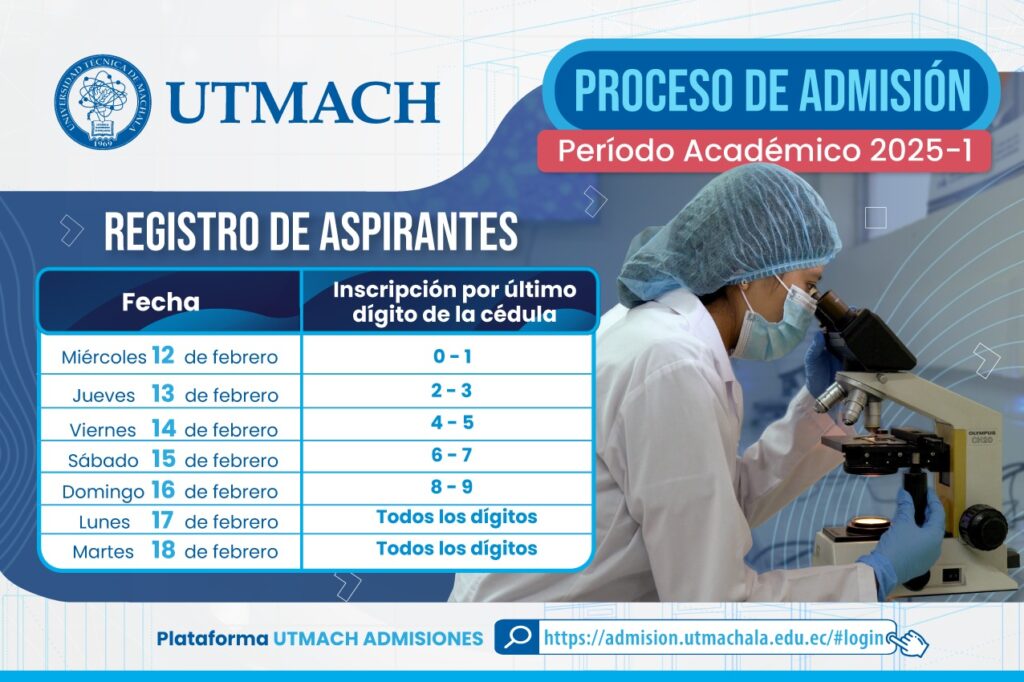 UNIVERSIDAD TÉCNICA DE MACHALA
1969
UTMACH

PROCESO DE ADMISIÓN
Período Académico 2025-1

REGISTRO DE ASPIRANTES

| Fecha | Inscripción por último dígito de la cédula |
|---|---|
| Miércoles 12 de febrero | 0 - 1 |
| Jueves 13 de febrero | 2 - 3 |
| Viernes 14 de febrero | 4 - 5 |
| Sábado 15 de febrero | 6 - 7 |
| Domingo 16 de febrero | 8 - 9 |
| Lunes 17 de febrero | Todos los dígitos |
| Martes 18 de febrero | Todos los dígitos |

OLYMPUS CH20

Plataforma UTMACH ADMISIONES https://admision.utmachala.edu.ec/#login